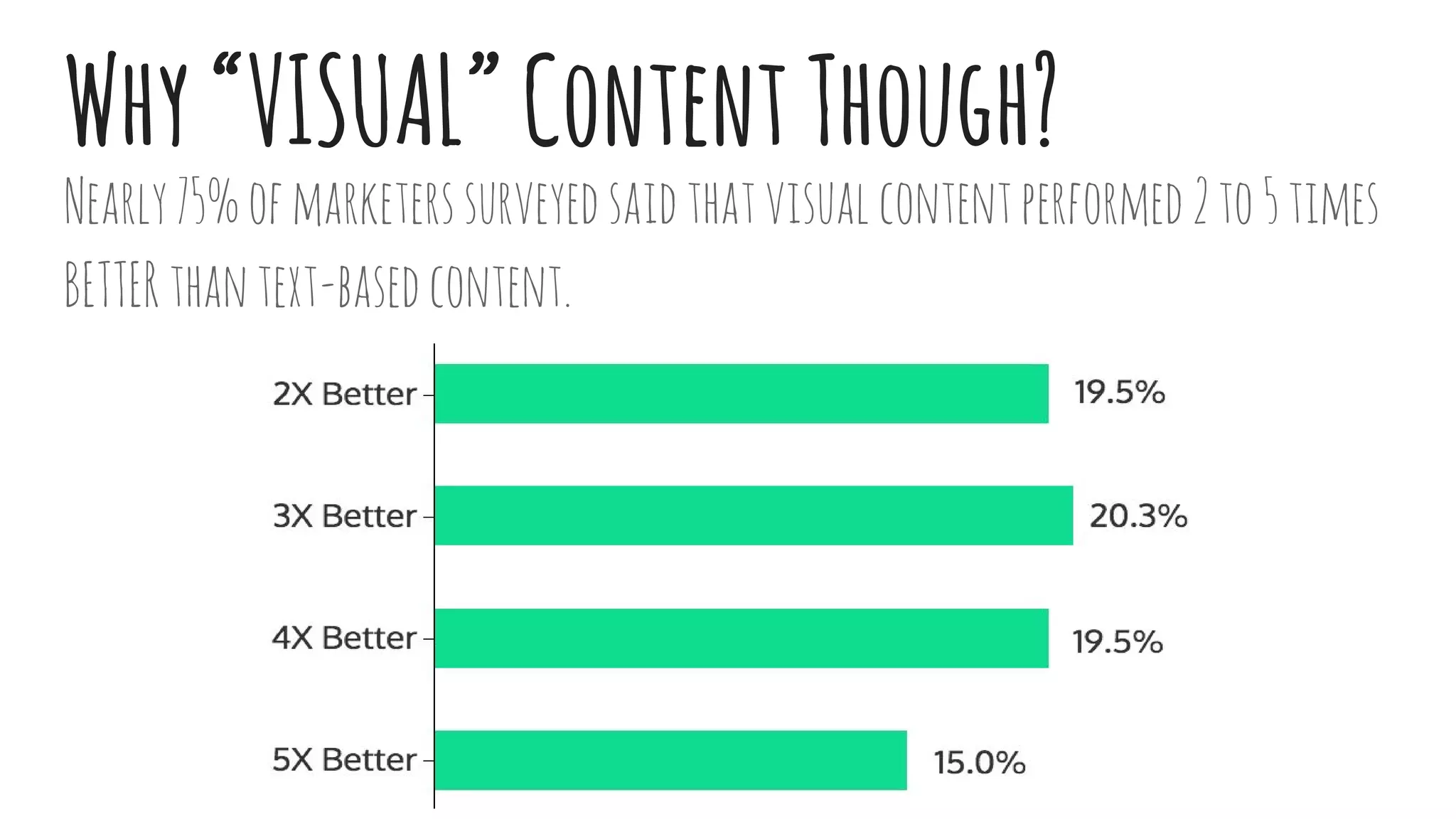 Why "VISUAL" Content Though?

Nearly 75% of marketers surveyed said that visual content performed 2 to 5 times BETTER than text-based content.

2X Better 19.5%

3X Better 20.3%

4X Better 19.5%

5X Better 15.0%